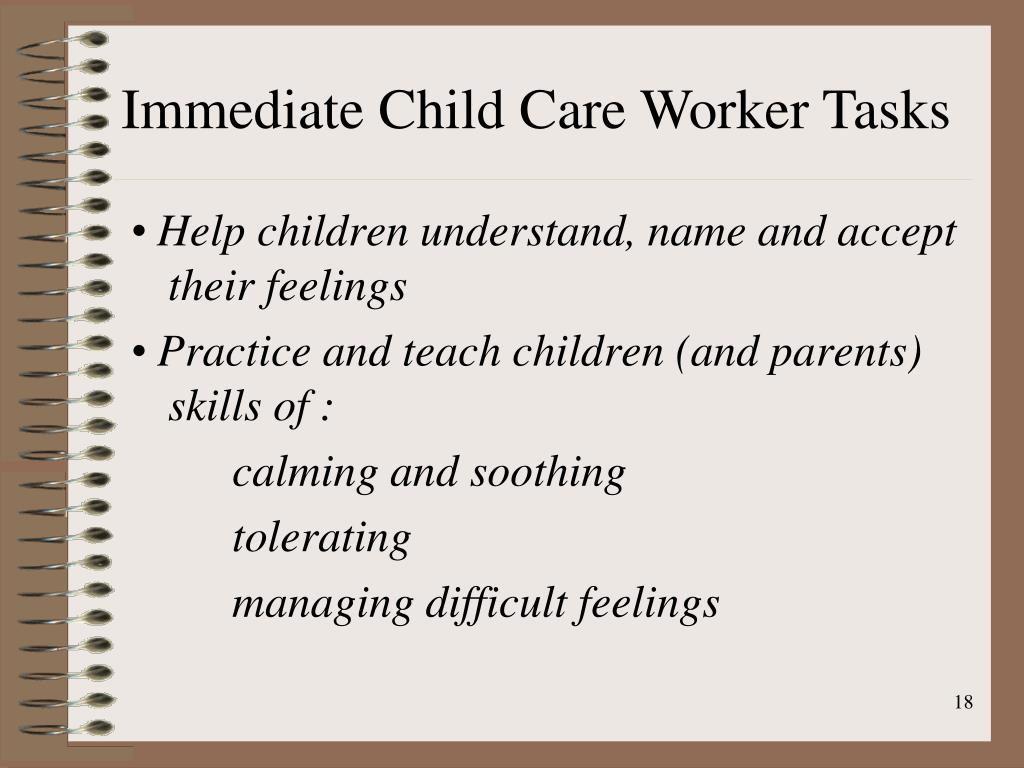 Immediate Child Care Worker Tasks

• Help children understand, name and accept their feelings

• Practice and teach children (and parents) skills of :

calming and soothing

tolerating

managing difficult feelings

18